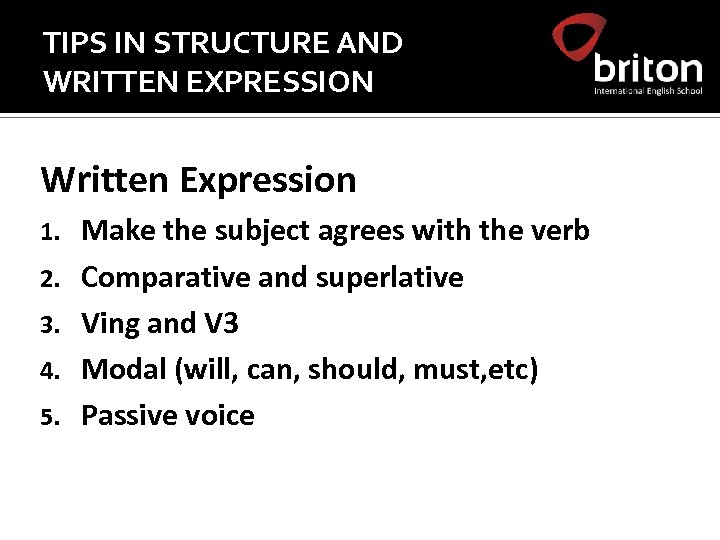 TIPS IN STRUCTURE AND WRITTEN EXPRESSION

briton
International English School

Written Expression

1. Make the subject agrees with the verb
2. Comparative and superlative
3. Ving and V3
4. Modal (will, can, should, must,etc)
5. Passive voice